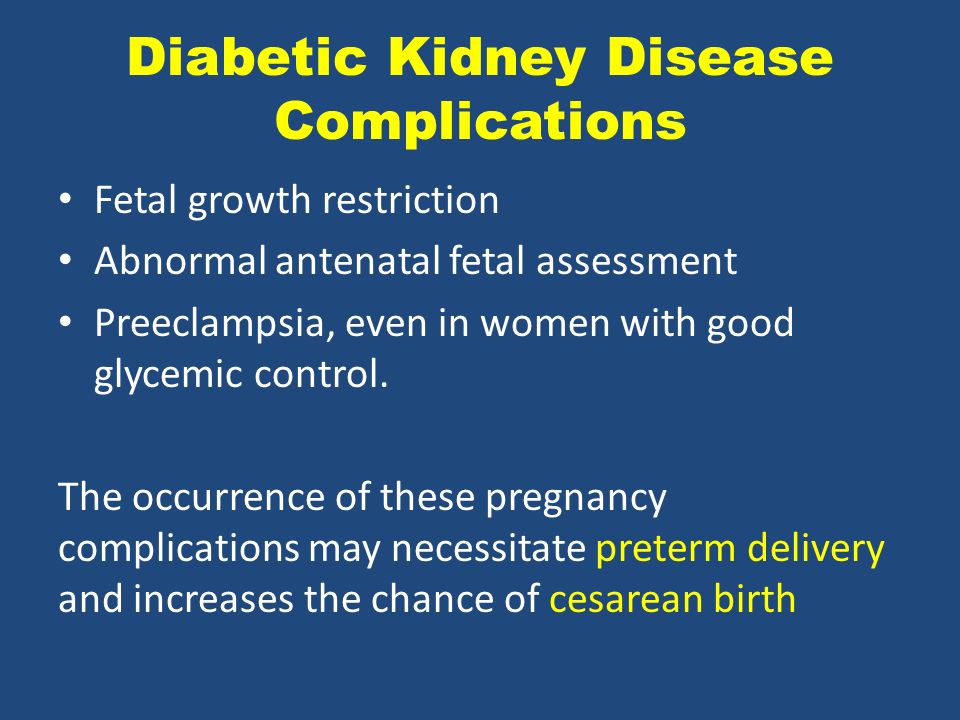 Diabetic Kidney Disease Complications

• Fetal growth restriction
• Abnormal antenatal fetal assessment
• Preeclampsia, even in women with good glycemic control.

The occurrence of these pregnancy complications may necessitate preterm delivery and increases the chance of cesarean birth